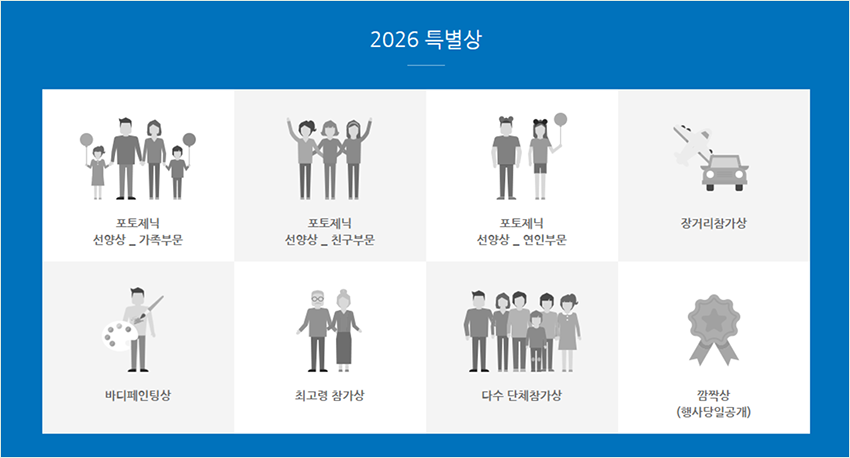 2026 특별상

포토제닉
선양상 _ 가족부문

포토제닉
선양상 _ 친구부문

포토제닉
선양상 _ 연인부문

장거리참가상

바디페인팅상

최고령 참가상

다수 단체참가상

깜짝상
(행사당일공개)